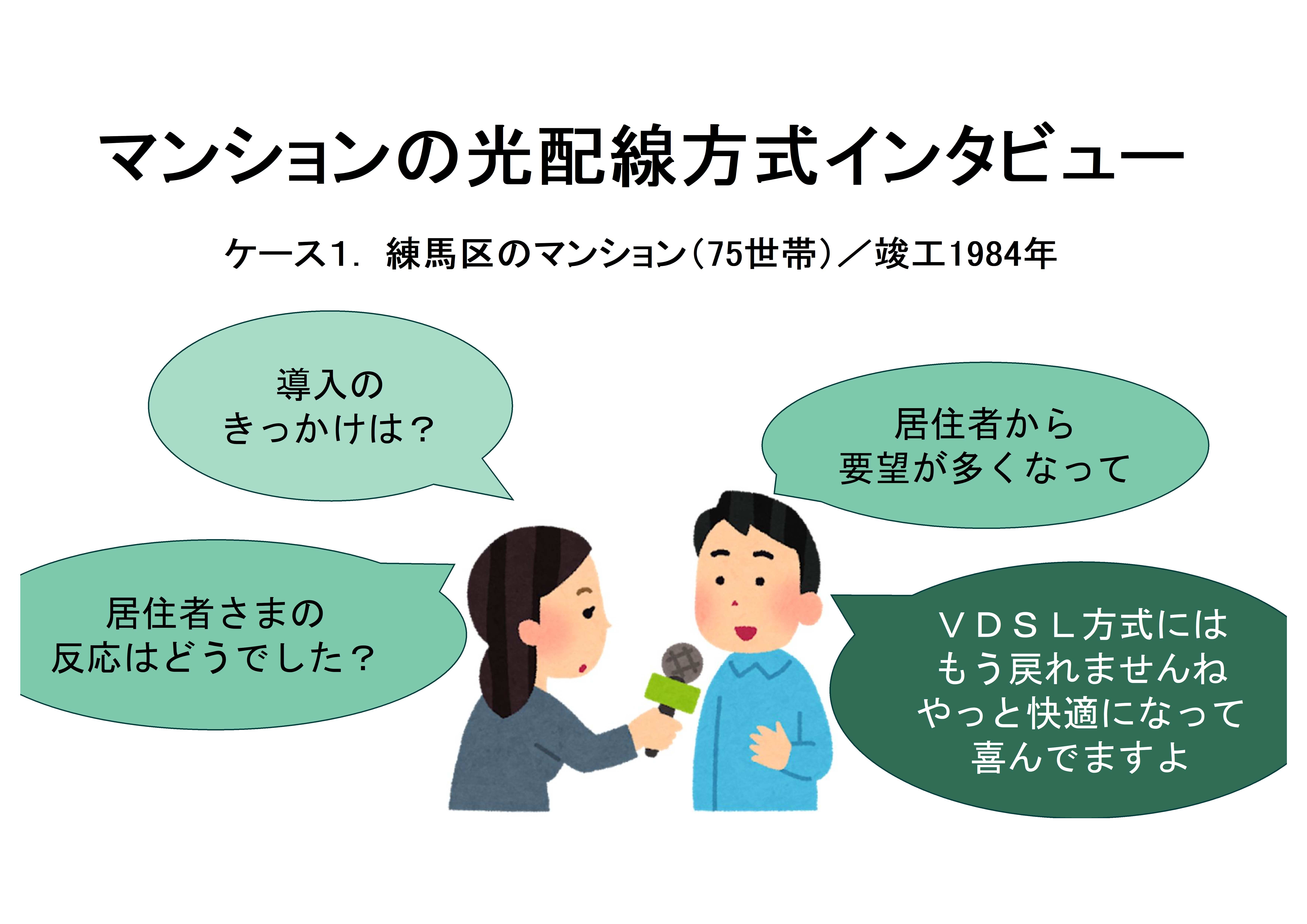 マンションの光配線方式インタビュー

ケース1. 練馬区のマンション（75世帯）／竣工1984年

導入の
きっかけは？

居住者から
要望が多くなって

居住者さまの
反応はどうでした？

ＶＤＳＬ方式には
もう戻れませんね
やっと快適になって
喜んでますよ